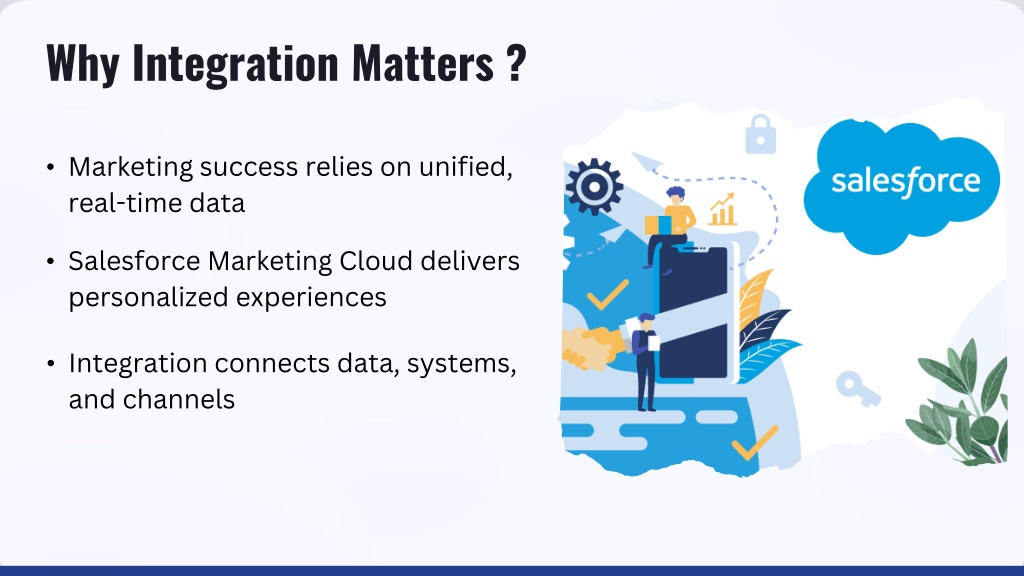 Why Integration Matters ?

• Marketing success relies on unified, real-time data

• Salesforce Marketing Cloud delivers personalized experiences

• Integration connects data, systems, and channels

salesforce